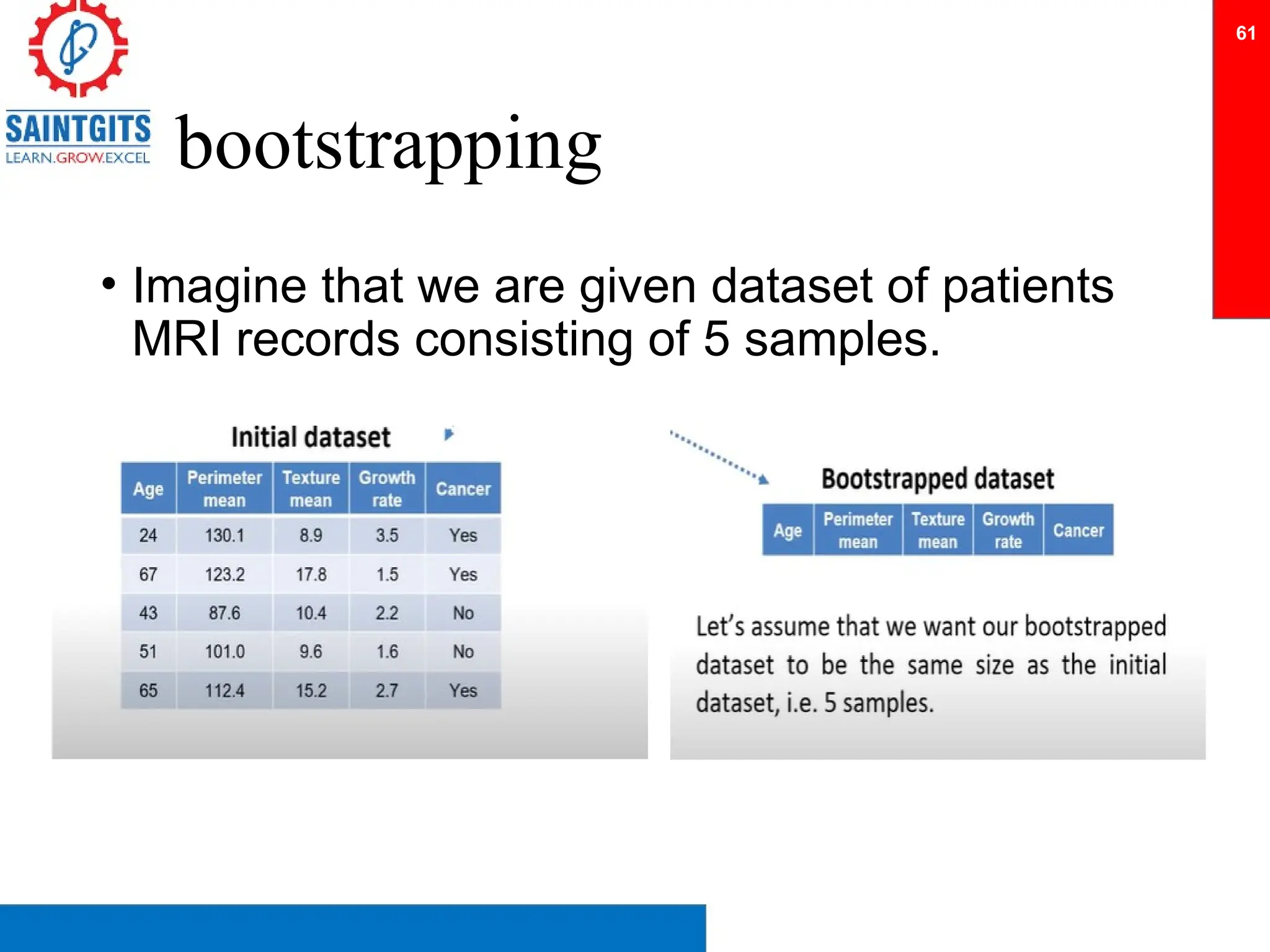 61

SAINTGITS
LEARN.GROW.EXCEL

bootstrapping

• Imagine that we are given dataset of patients MRI records consisting of 5 samples.

Initial dataset

| Age | Perimeter mean | Texture mean | Growth rate | Cancer |
|---|---|---|---|---|
| 24 | 130.1 | 8.9 | 3.5 | Yes |
| 67 | 123.2 | 17.8 | 1.5 | Yes |
| 43 | 87.6 | 10.4 | 2.2 | No |
| 51 | 101.0 | 9.6 | 1.6 | No |
| 65 | 112.4 | 15.2 | 2.7 | Yes |

Bootstrapped dataset

| Age | Perimeter mean | Texture mean | Growth rate | Cancer |
|---|---|---|---|---|

Let's assume that we want our bootstrapped dataset to be the same size as the initial dataset, i.e. 5 samples.